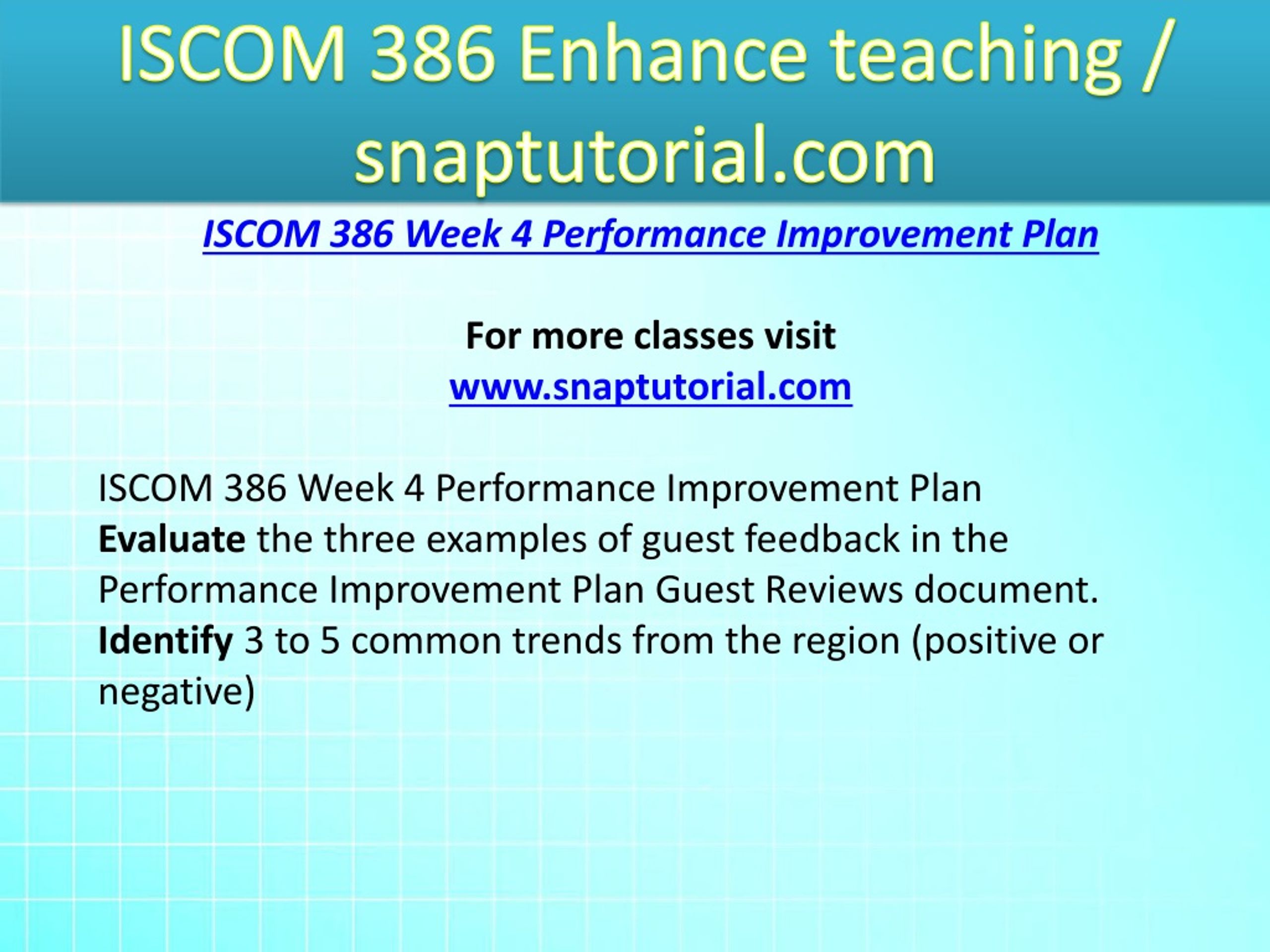 ISCOM 386 Enhance teaching / snaptutorial.com

ISCOM 386 Week 4 Performance Improvement Plan

For more classes visit
www.snaptutorial.com

ISCOM 386 Week 4 Performance Improvement Plan
Evaluate the three examples of guest feedback in the Performance Improvement Plan Guest Reviews document.
Identify 3 to 5 common trends from the region (positive or negative)